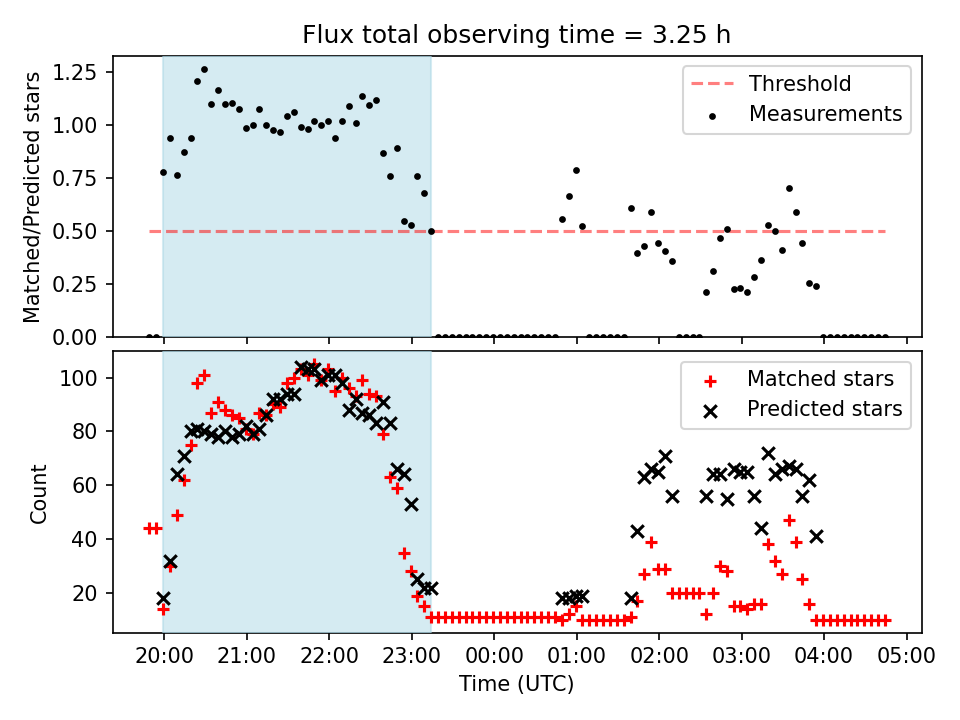 Flux total observing time = 3.25 h

Matched/Predicted stars

1.25
1.00
0.75
0.50
0.25
0.00

Threshold
Measurements

Count

100
80
60
40
20

Matched stars
Predicted stars

20:00 21:00 22:00 23:00 00:00 01:00 02:00 03:00 04:00 05:00

Time (UTC)